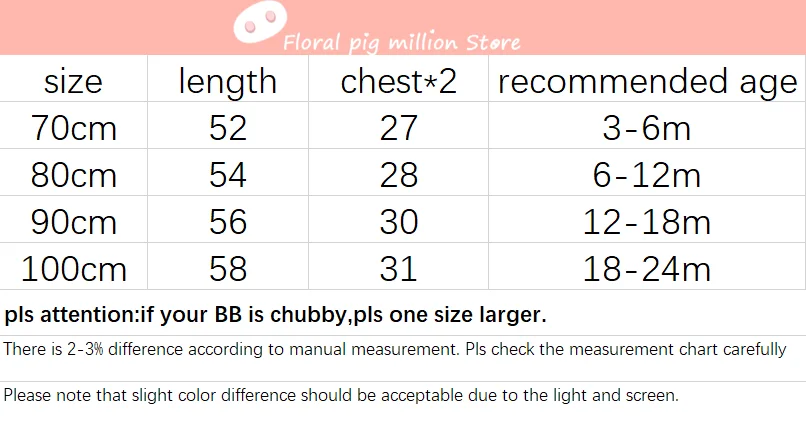 Floral pig million Store

| size | length | chest*2 | recommended age |
|---|---|---|---|
| 70cm | 52 | 27 | 3-6m |
| 80cm | 54 | 28 | 6-12m |
| 90cm | 56 | 30 | 12-18m |
| 100cm | 58 | 31 | 18-24m |

pls attention:if your BB is chubby,pls one size larger.

There is 2-3% difference according to manual measurement. Pls check the measurement chart carefully

Please note that slight color difference should be acceptable due to the light and screen.